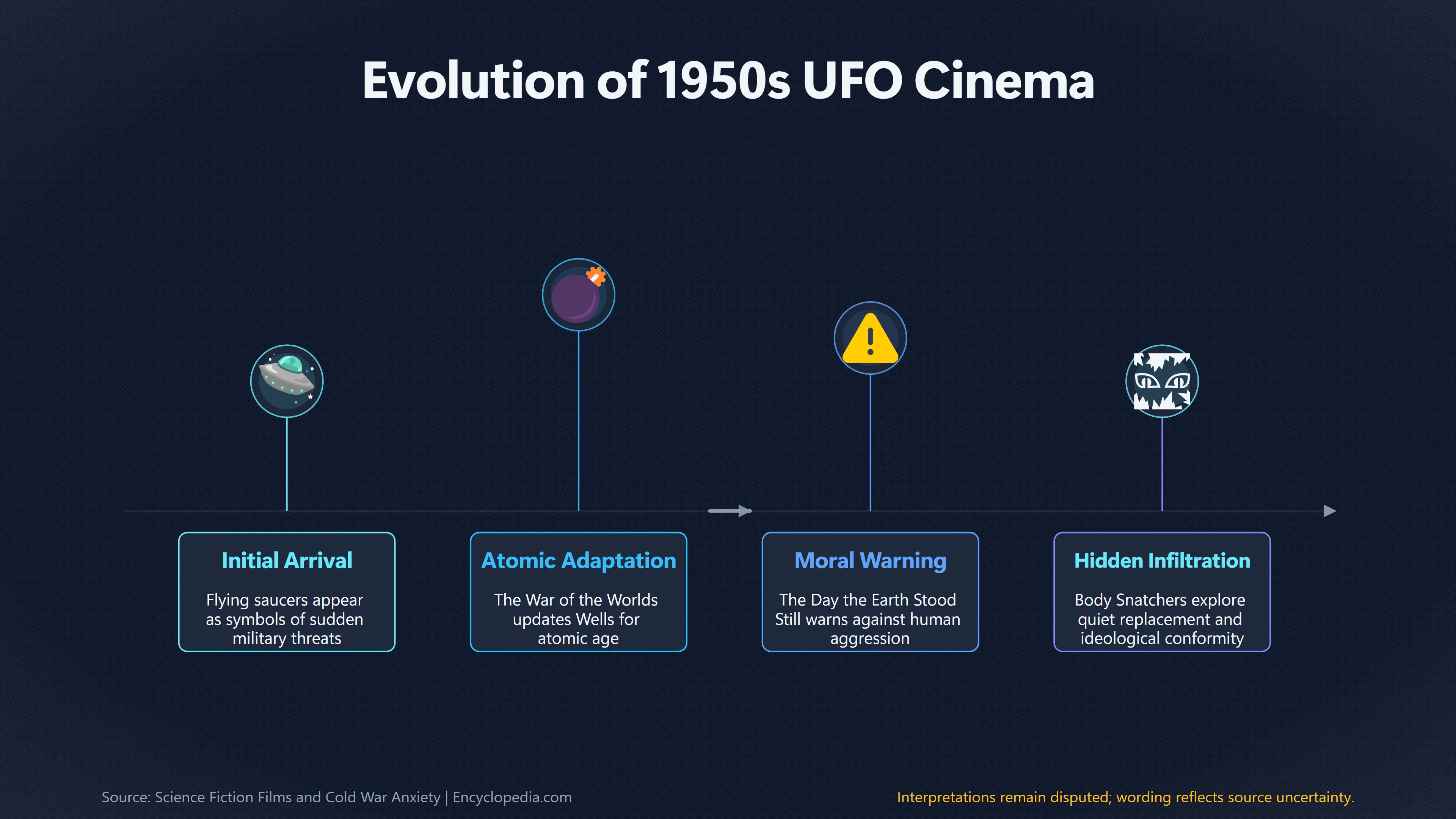 Evolution of 1950s UFO Cinema

Initial Arrival

Flying saucers appear as symbols of sudden military threats

Atomic Adaptation

The War of the Worlds updates Wells for atomic age

Moral Warning

The Day the Earth Stood Still warns against human aggression

Hidden Infiltration

Body Snatchers explore quiet replacement and ideological conformity

Source: Science Fiction Films and Cold War Anxiety | Encyclopedia.com

Interpretations remain disputed; wording reflects source uncertainty.